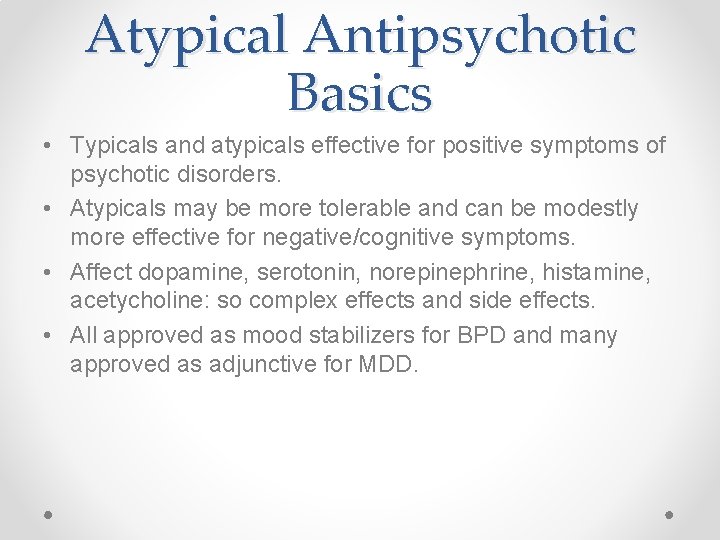 Atypical Antipsychotic Basics

• Typicals and atypicals effective for positive symptoms of psychotic disorders.
• Atypicals may be more tolerable and can be modestly more effective for negative/cognitive symptoms.
• Affect dopamine, serotonin, norepinephrine, histamine, acetycholine: so complex effects and side effects.
• All approved as mood stabilizers for BPD and many approved as adjunctive for MDD.